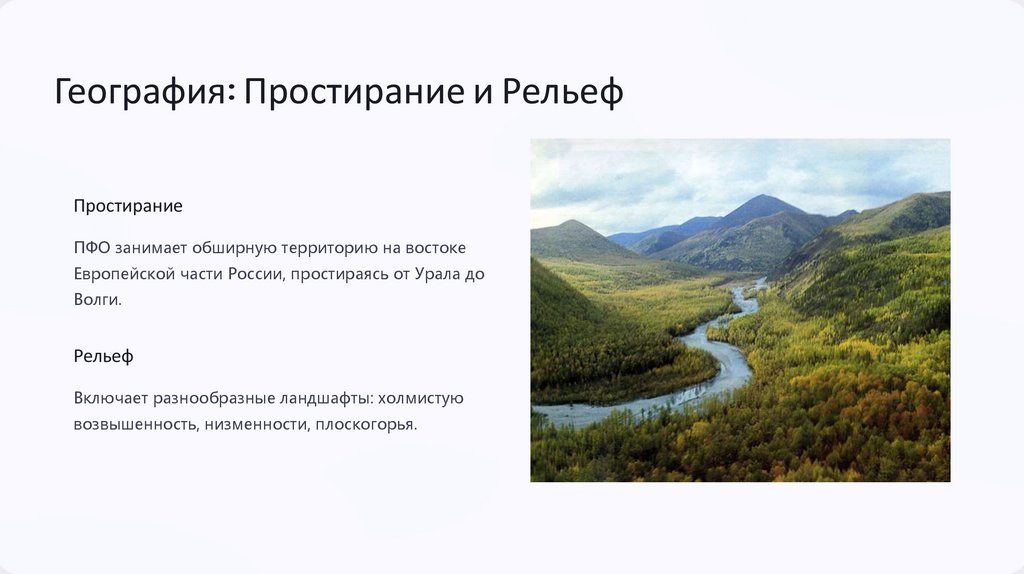 География: Простирание и Рельеф

Простирание

ПФО занимает обширную территорию на востоке Европейской части России, простираясь от Урала до Волги.

Рельеф

Включает разнообразные ландшафты: холмистую возвышенность, низменности, плоскогорья.